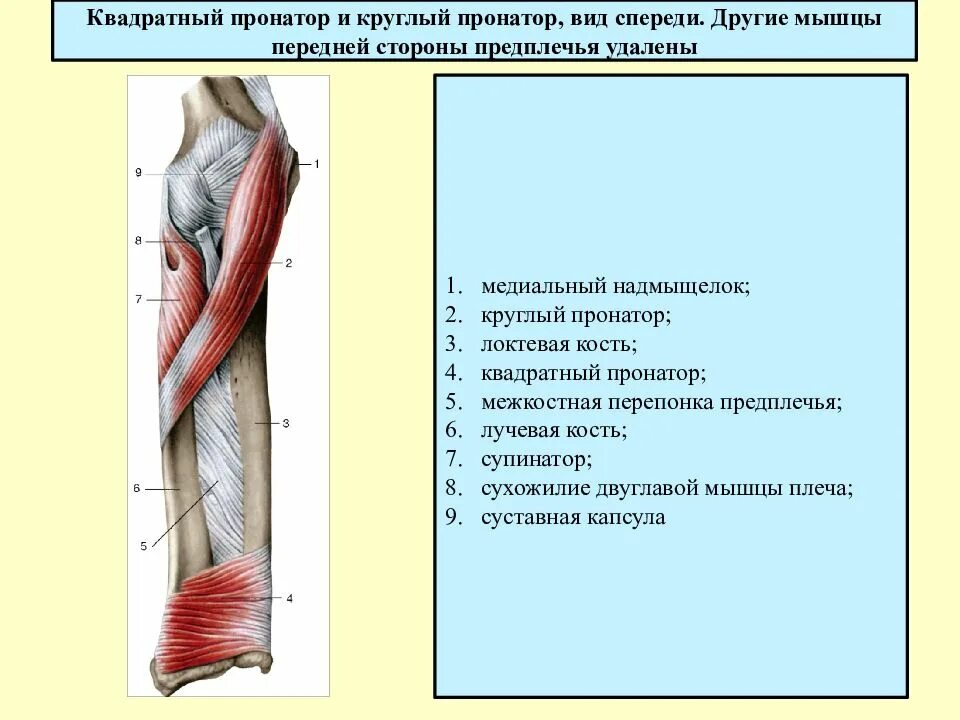 Квадратный пронатор и круглый пронатор, вид спереди. Другие мышцы передней стороны предплечья удалены

9
1
8
2
7
3
6
5
4

1. медиальный надмыщелок;
2. круглый пронатор;
3. локтевая кость;
4. квадратный пронатор;
5. межкостная перепонка предплечья;
6. лучевая кость;
7. супинатор;
8. сухожилие двуглавой мышцы плеча;
9. суставная капсула